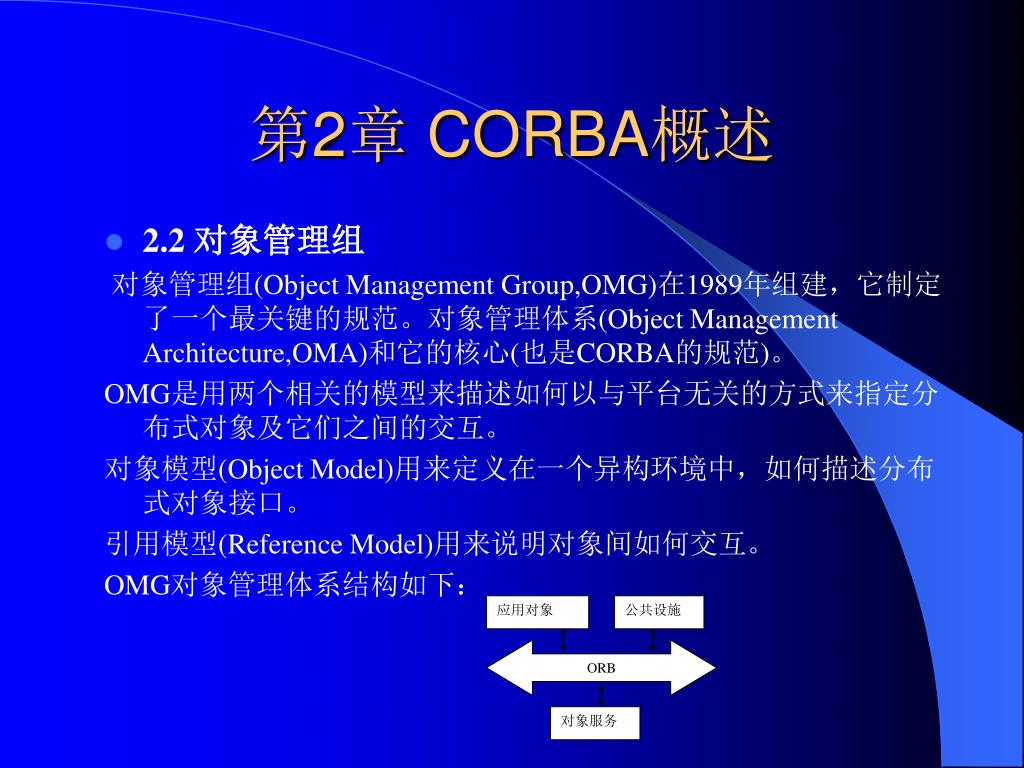 第2章 CORBA概述

2.2 对象管理组

对象管理组(Object Management Group,OMG)在1989年组建，它制定了一个最关键的规范。对象管理体系(Object Management Architecture,OMA)和它的核心(也是CORBA的规范)。

OMG是用两个相关的模型来描述如何以与平台无关的方式来指定分布式对象及它们之间的交互。

对象模型(Object Model)用来定义在一个异构环境中，如何描述分布式对象接口。

引用模型(Reference Model)用来说明对象间如何交互。

OMG对象管理体系结构如下：

应用对象

公共设施

ORB

对象服务